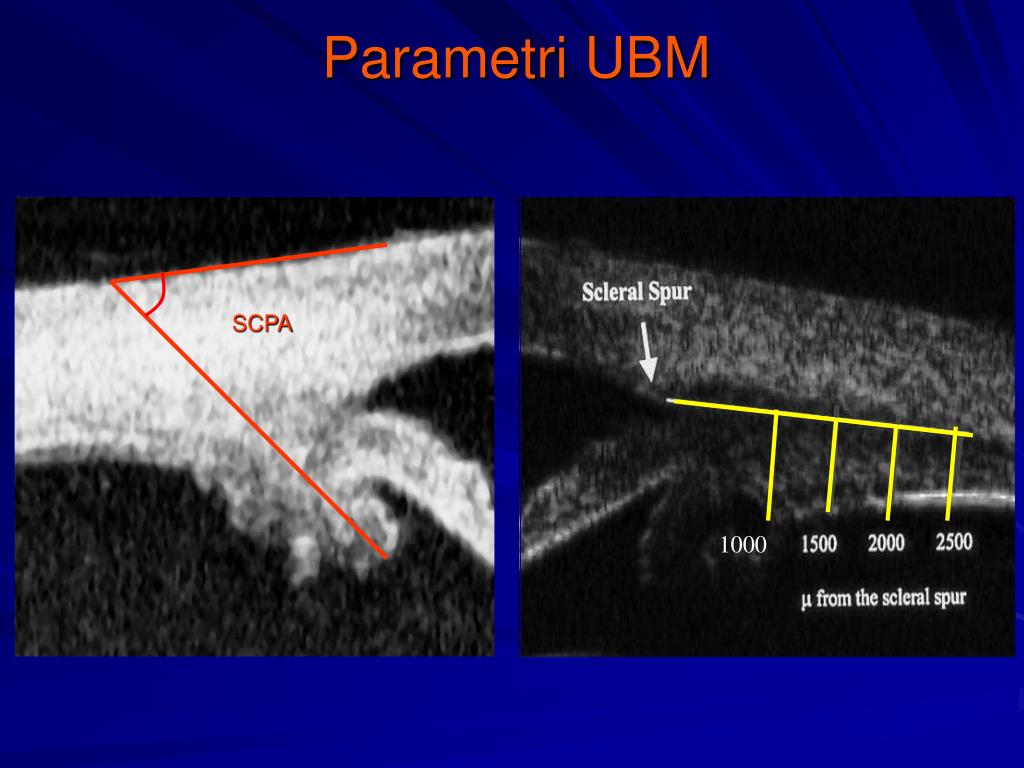 Parametri UBM

SCPA

Scleral Spur

1000 1500 2000 2500

μ from the scleral spur